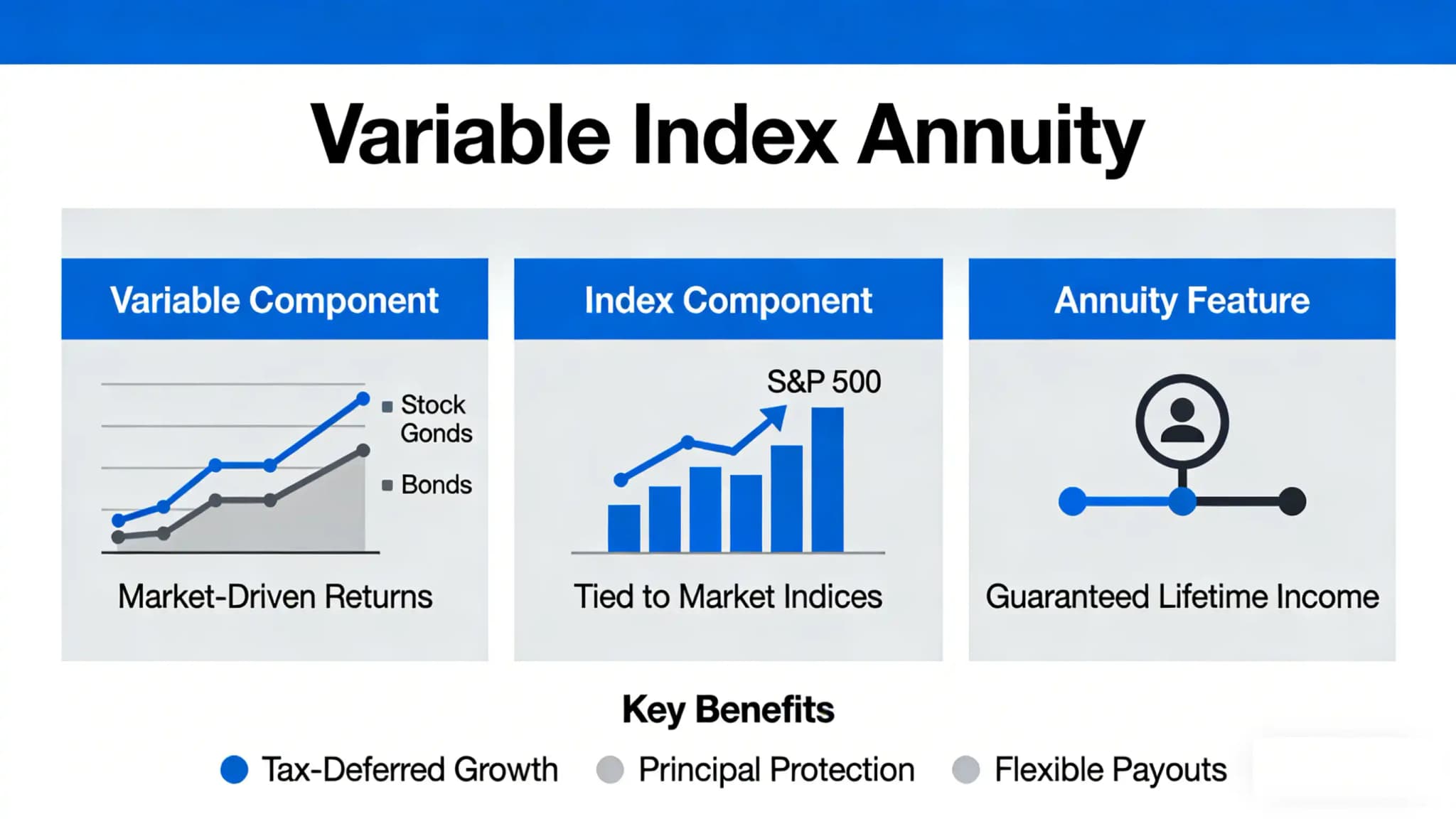 Variable Index Annuity

Variable Component

Stock Gonds

Bonds

Market-Driven Returns

Index Component

S&P 500

Tied to Market Indices

Annuity Feature

Guaranteed Lifetime Income

Key Benefits

Tax-Deferred Growth  Principal Protection  Flexible Payouts